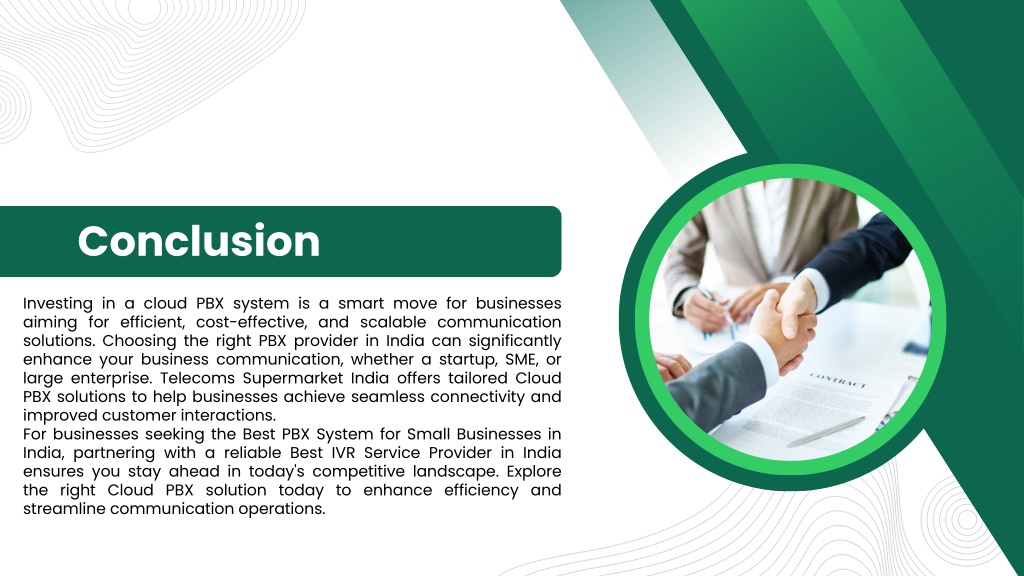 Conclusion

Investing in a cloud PBX system is a smart move for businesses aiming for efficient, cost-effective, and scalable communication solutions. Choosing the right PBX provider in India can significantly enhance your business communication, whether a startup, SME, or large enterprise. Telecoms Supermarket India offers tailored Cloud PBX solutions to help businesses achieve seamless connectivity and improved customer interactions.
For businesses seeking the Best PBX System for Small Businesses in India, partnering with a reliable Best IVR Service Provider in India ensures you stay ahead in today's competitive landscape. Explore the right Cloud PBX solution today to enhance efficiency and streamline communication operations.

CONTRACT